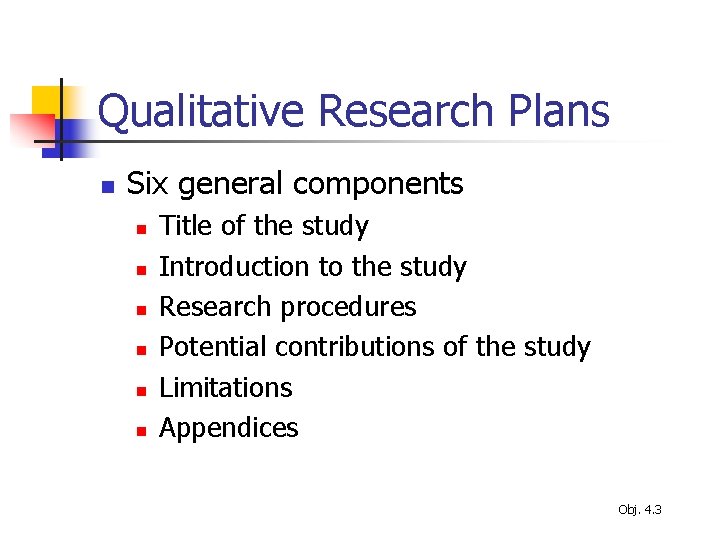 Qualitative Research Plans

- Six general components
  - Title of the study
  - Introduction to the study
  - Research procedures
  - Potential contributions of the study
  - Limitations
  - Appendices

Obj. 4.3